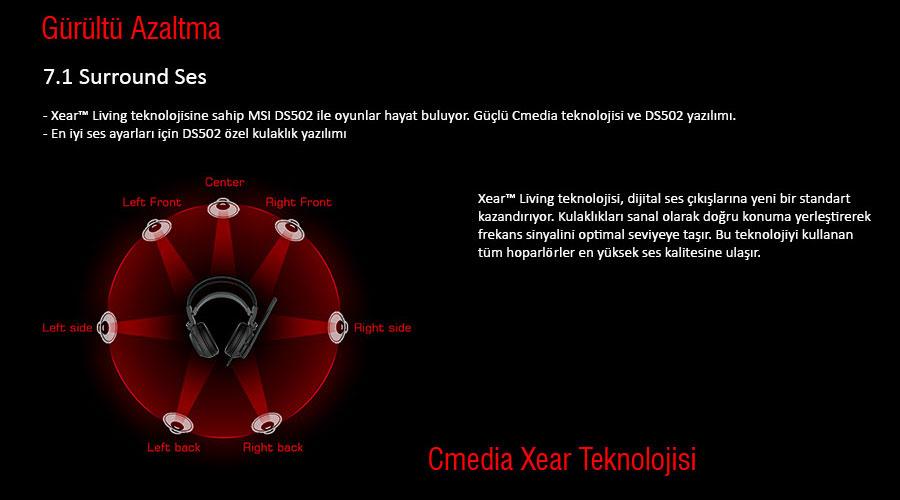 Gürültü Azaltma

7.1 Surround Ses

- Xear™ Living teknolojisine sahip MSI DS502 ile oyunlar hayat buluyor. Güçlü Cmedia teknolojisi ve DS502 yazılımı.
- En iyi ses ayarları için DS502 özel kulaklık yazılımı

Center
Left Front
Right Front
Left side
Right side
Left back
Right back

Xear™ Living teknolojisi, dijital ses çıkışlarına yeni bir standart kazandırıyor. Kulaklıkları sanal olarak doğru konuma yerleştirerek frekans sinyalini optimal seviyeye taşır. Bu teknolojiyi kullanan tüm hoparlörler en yüksek ses kalitesine ulaşır.

Cmedia Xear Teknolojisi